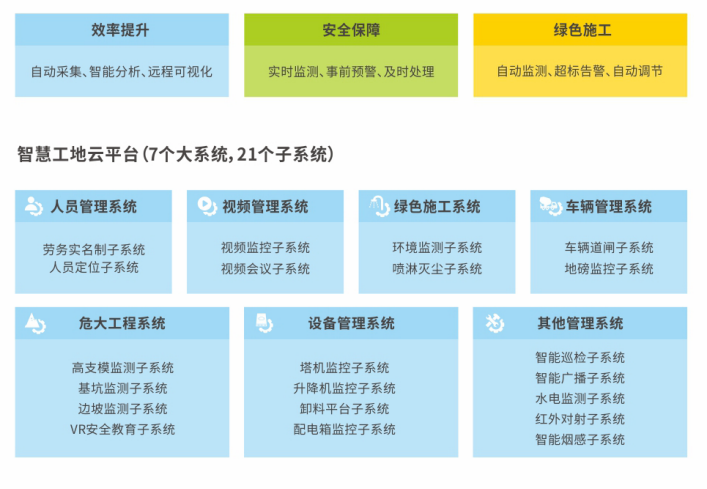 效率提升

自动采集、智能分析、远程可视化

安全保障

实时监测、事前预警、及时处理

绿色施工

自动监测、超标告警、自动调节

智慧工地云平台(7个大系统,21个子系统)

人员管理系统

劳务实名制子系统
人员定位子系统

视频管理系统

视频监控子系统
视频会议子系统

绿色施工系统

环境监测子系统
喷淋灭尘子系统

车辆管理系统

车辆道闸子系统
地磅监控子系统

危大工程系统

高支模监测子系统
基坑监测子系统
边坡监测子系统
VR安全教育子系统

设备管理系统

塔机监控子系统
升降机监控子系统
卸料平台子系统
配电箱监控子系统

其他管理系统

智能巡检子系统
智能广播子系统
水电监测子系统
红外对射子系统
智能烟感子系统